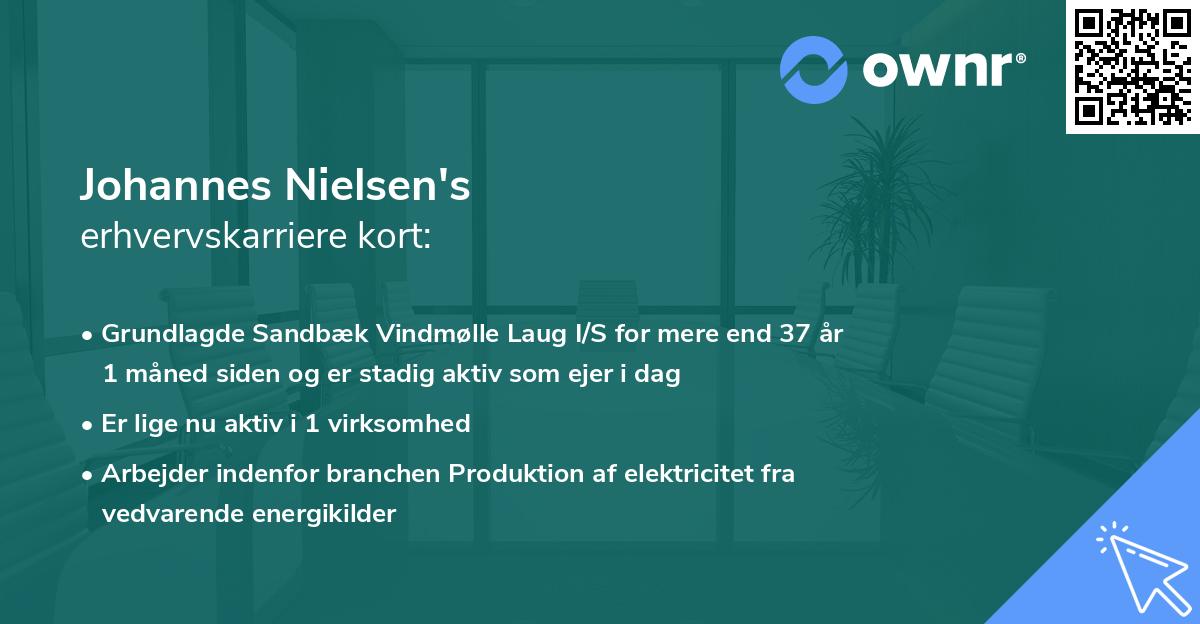 ownr®

Johannes Nielsen's
erhvervskarriere kort:

• Grundlagde Sandbæk Vindmølle Laug I/S for mere end 37 år 1 måned siden og er stadig aktiv som ejer i dag

• Er lige nu aktiv i 1 virksomhed

• Arbejder indenfor branchen Produktion af elektricitet fra vedvarende energikilder